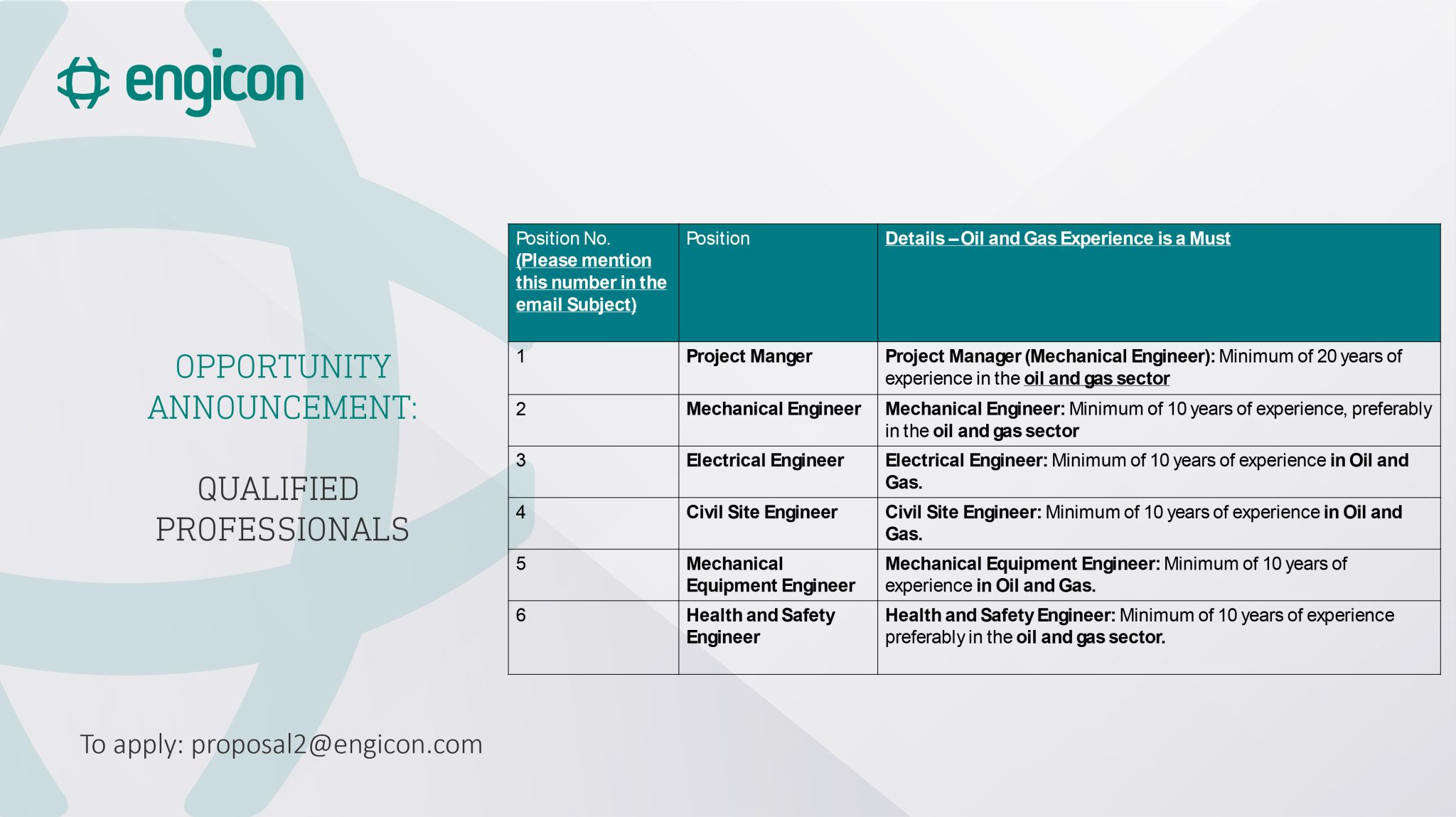 engicon

OPPORTUNITY ANNOUNCEMENT:

QUALIFIED PROFESSIONALS

| Position No. (Please mention this number in the email Subject) | Position | Details – Oil and Gas Experience is a Must |
|---|---|---|
| 1 | Project Manger | Project Manager (Mechanical Engineer): Minimum of 20 years of experience in the oil and gas sector |
| 2 | Mechanical Engineer | Mechanical Engineer: Minimum of 10 years of experience, preferably in the oil and gas sector |
| 3 | Electrical Engineer | Electrical Engineer: Minimum of 10 years of experience in Oil and Gas. |
| 4 | Civil Site Engineer | Civil Site Engineer: Minimum of 10 years of experience in Oil and Gas. |
| 5 | Mechanical Equipment Engineer | Mechanical Equipment Engineer: Minimum of 10 years of experience in Oil and Gas. |
| 6 | Health and Safety Engineer | Health and Safety Engineer: Minimum of 10 years of experience preferably in the oil and gas sector. |

To apply: proposal2@engicon.com